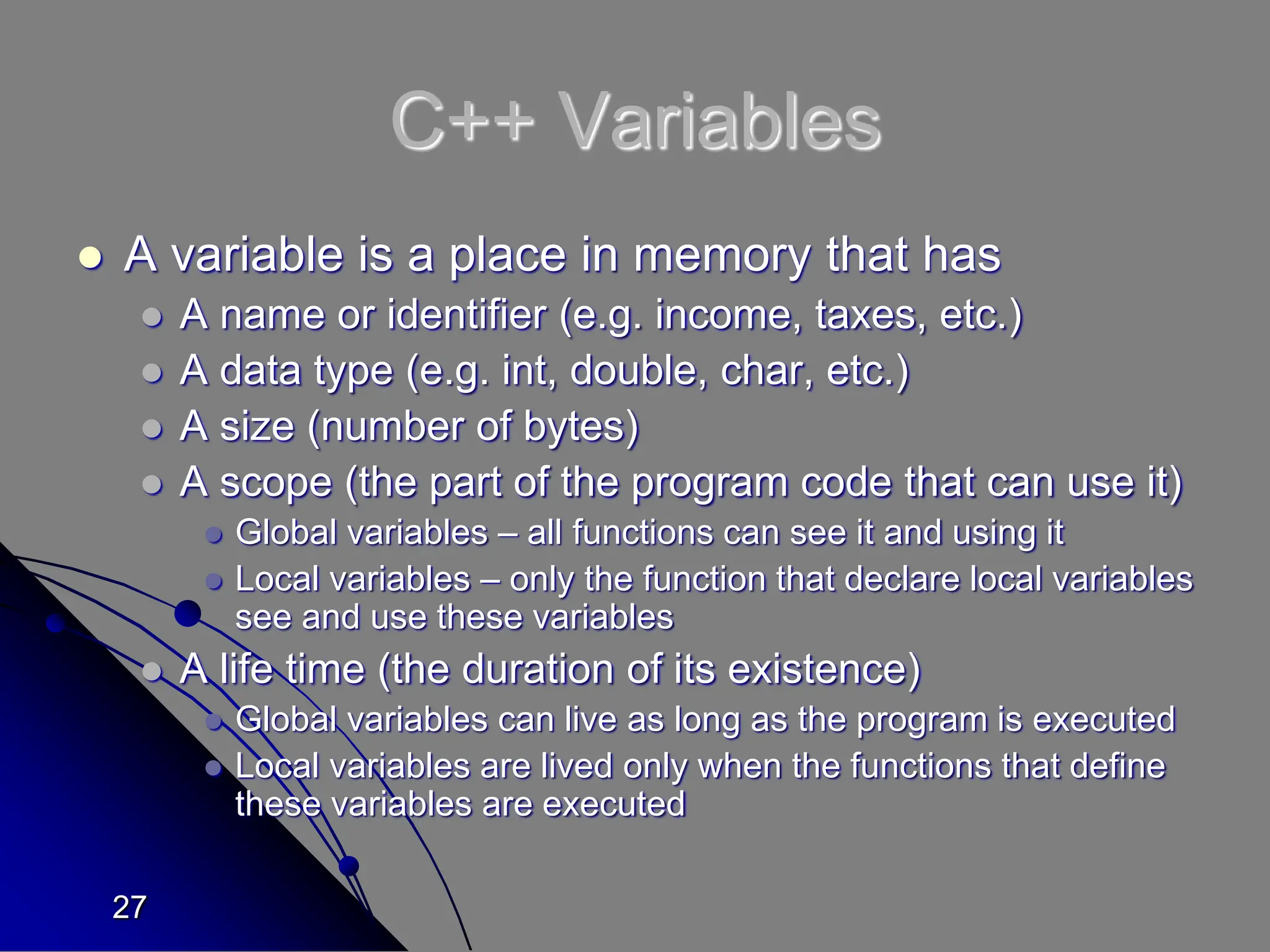 C++ Variables

- A variable is a place in memory that has
  - A name or identifier (e.g. income, taxes, etc.)
  - A data type (e.g. int, double, char, etc.)
  - A size (number of bytes)
  - A scope (the part of the program code that can use it)
    - Global variables – all functions can see it and using it
    - Local variables – only the function that declare local variables see and use these variables
  - A life time (the duration of its existence)
    - Global variables can live as long as the program is executed
    - Local variables are lived only when the functions that define these variables are executed

27